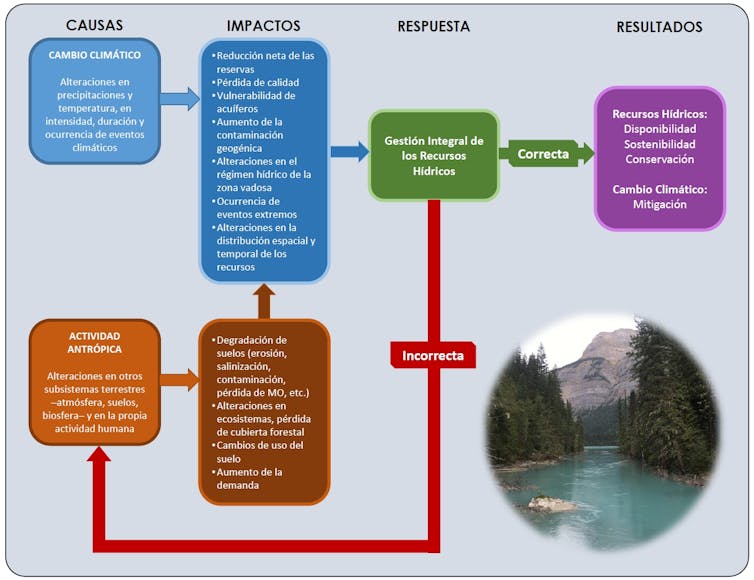 CAUSAS

IMPACTOS

RESPUESTA

RESULTADOS

CAMBIO CLIMÁTICO

Alteraciones en precipitaciones y temperatura, en intensidad, duración y ocurrencia de eventos climáticos

• Reducción neta de las reservas
• Pérdida de calidad
• Vulnerabilidad de acuíferos
• Aumento de la contaminación geogénica
• Alteraciones en el régimen hídrico de la zona vadosa
• Ocurrencia de eventos extremos
• Alteraciones en la distribución espacial y temporal de los recursos

Gestión Integral de los Recursos Hídricos

Correcta

Recursos Hídricos:
Disponibilidad
Sostenibilidad
Conservación

Cambio Climático:
Mitigación

ACTIVIDAD ANTRÓPICA

Alteraciones en otros subsistemas terrestres –atmósfera, suelos, biosfera– y en la propia actividad humana

• Degradación de suelos (erosión, salinización, contaminación, pérdida de MO, etc.)
• Alteraciones en ecosistemas, pérdida de cubierta forestal
• Cambios de uso del suelo
• Aumento de la demanda

Incorrecta